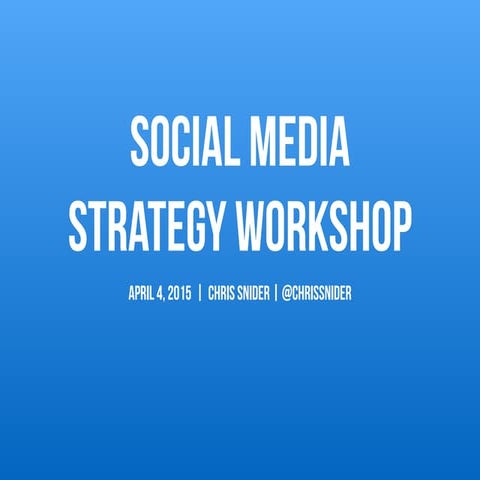 SOCIAL MEDIA STRATEGY WORKSHOP

APRIL 4, 2015 | CHRIS SNIDER | @CHRISSNIDER